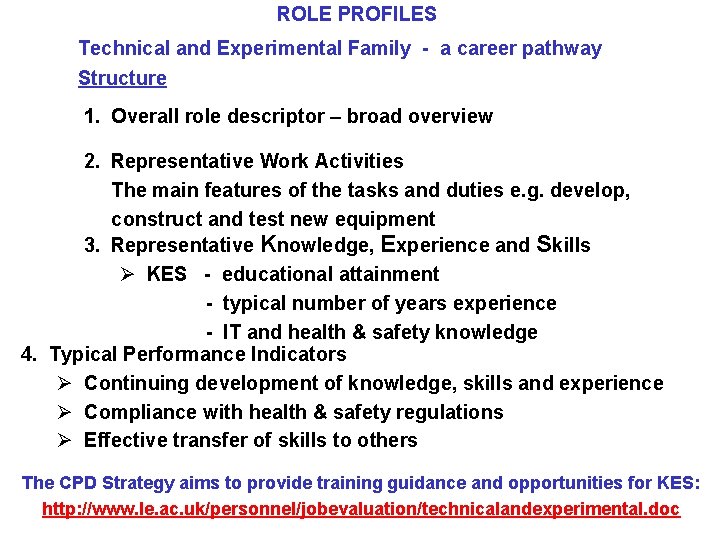 ROLE PROFILES

Technical and Experimental Family - a career pathway

Structure

1. Overall role descriptor – broad overview

2. Representative Work Activities
The main features of the tasks and duties e.g. develop, construct and test new equipment

3. Representative Knowledge, Experience and Skills
➢ KES - educational attainment
- typical number of years experience
- IT and health & safety knowledge

4. Typical Performance Indicators
➢ Continuing development of knowledge, skills and experience
➢ Compliance with health & safety regulations
➢ Effective transfer of skills to others

The CPD Strategy aims to provide training guidance and opportunities for KES:
http://www.le.ac.uk/personnel/jobevaluation/technicalandexperimental.doc